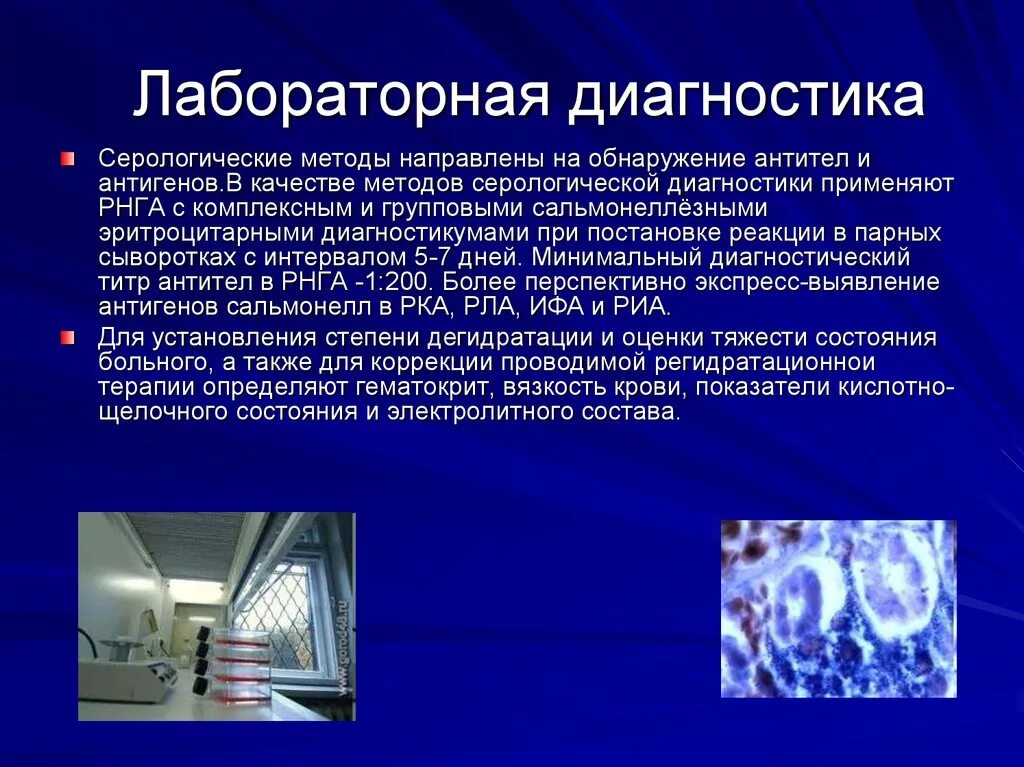 Лабораторная диагностика

Серологические методы направлены на обнаружение антител и антигенов.В качестве методов серологической диагностики применяют РНГА с комплексным и групповыми сальмонеллёзными эритроцитарными диагностикумами при постановке реакции в парных сыворотках с интервалом 5-7 дней. Минимальный диагностический титр антител в РНГА -1:200. Более перспективно экспресс-выявление антигенов сальмонелл в РКА, РЛА, ИФА и РИА.

Для установления степени дегидратации и оценки тяжести состояния больного, а также для коррекции проводимой регидратационной терапии определяют гематокрит, вязкость крови, показатели кислотно-щелочного состояния и электролитного состава.

www.gorod48.ru